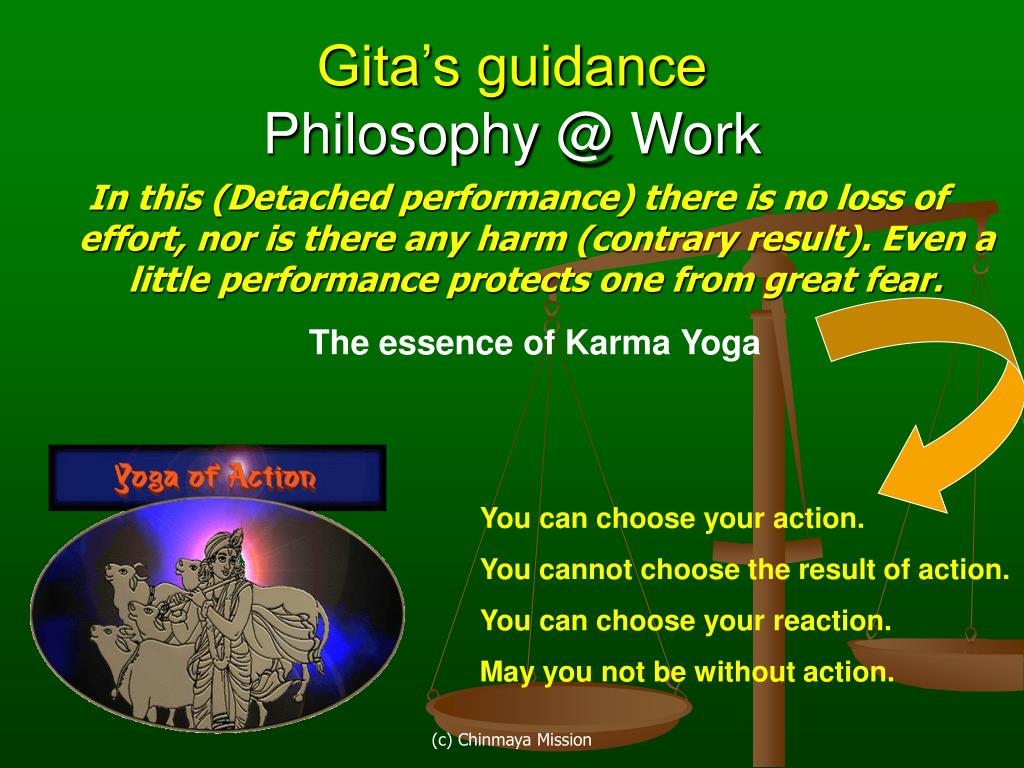 Gita's guidance
Philosophy @ Work

In this (Detached performance) there is no loss of effort, nor is there any harm (contrary result). Even a little performance protects one from great fear.

The essence of Karma Yoga

Yoga of Action

You can choose your action.

You cannot choose the result of action.

You can choose your reaction.

May you not be without action.

(c) Chinmaya Mission